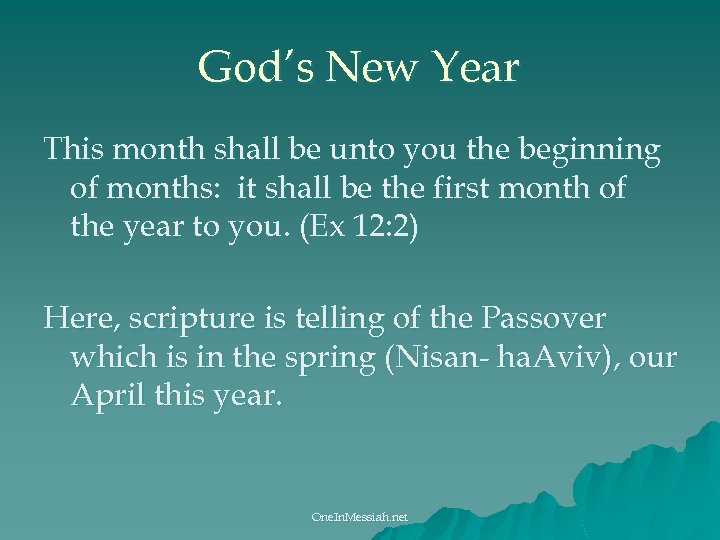 God's New Year

This month shall be unto you the beginning of months: it shall be the first month of the year to you. (Ex 12:2)

Here, scripture is telling of the Passover which is in the spring (Nisan- haAviv), our April this year.

OneInMessiah.net